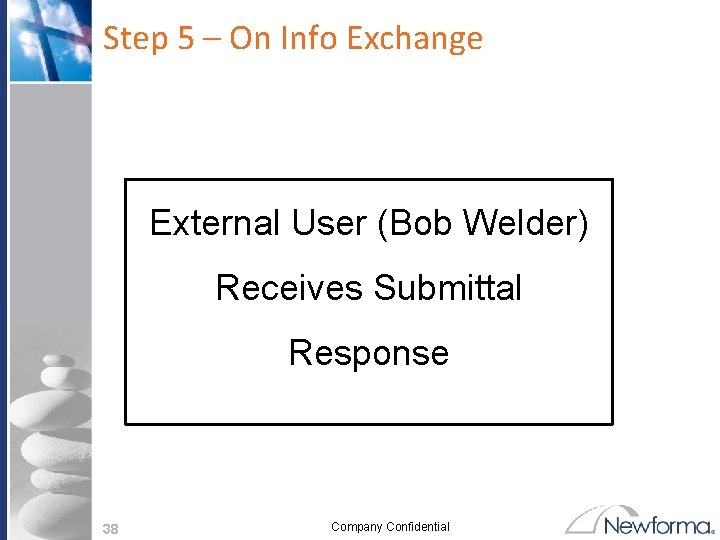 Step 5 – On Info Exchange

External User (Bob Welder) Receives Submittal Response

38

Company Confidential

Newforma